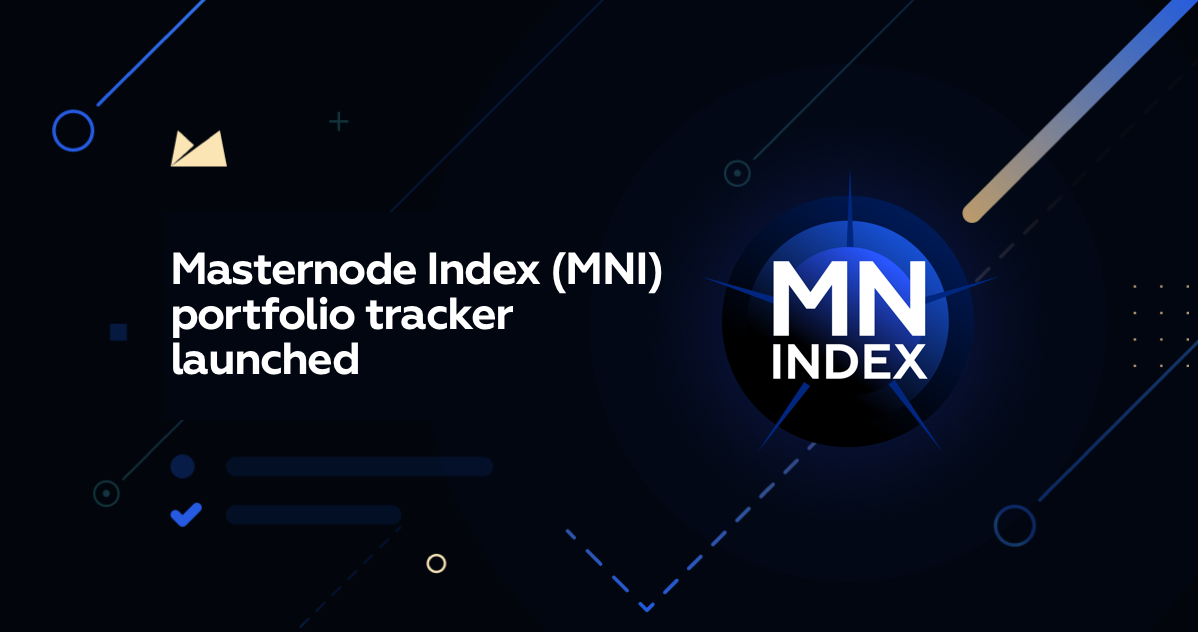 Masternode Index (MNI) portfolio tracker launched

MN
INDEX